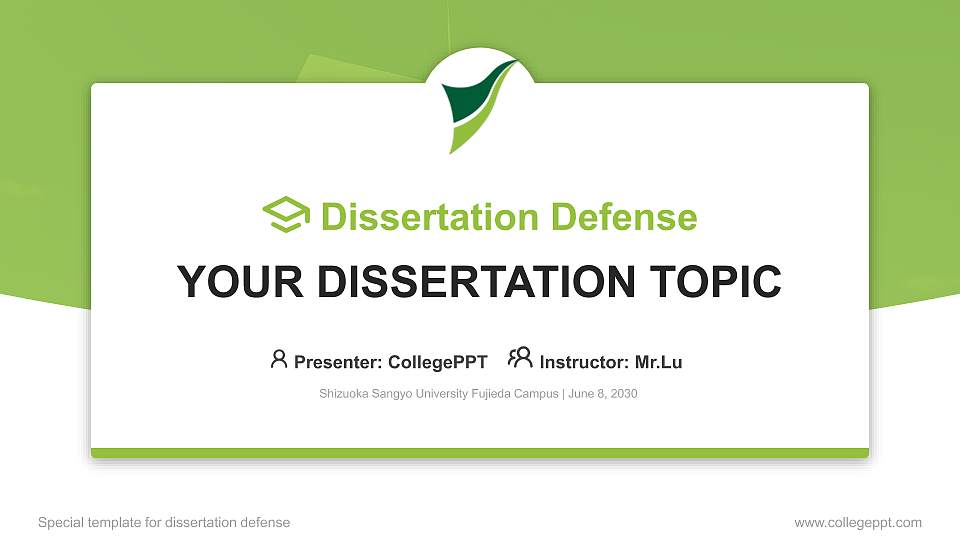 Dissertation Defense

YOUR DISSERTATION TOPIC

Presenter: CollegePPT Instructor: Mr.Lu

Shizuoka Sangyo University Fujieda Campus | June 8, 2030

Special template for dissertation defense

www.collegeppt.com